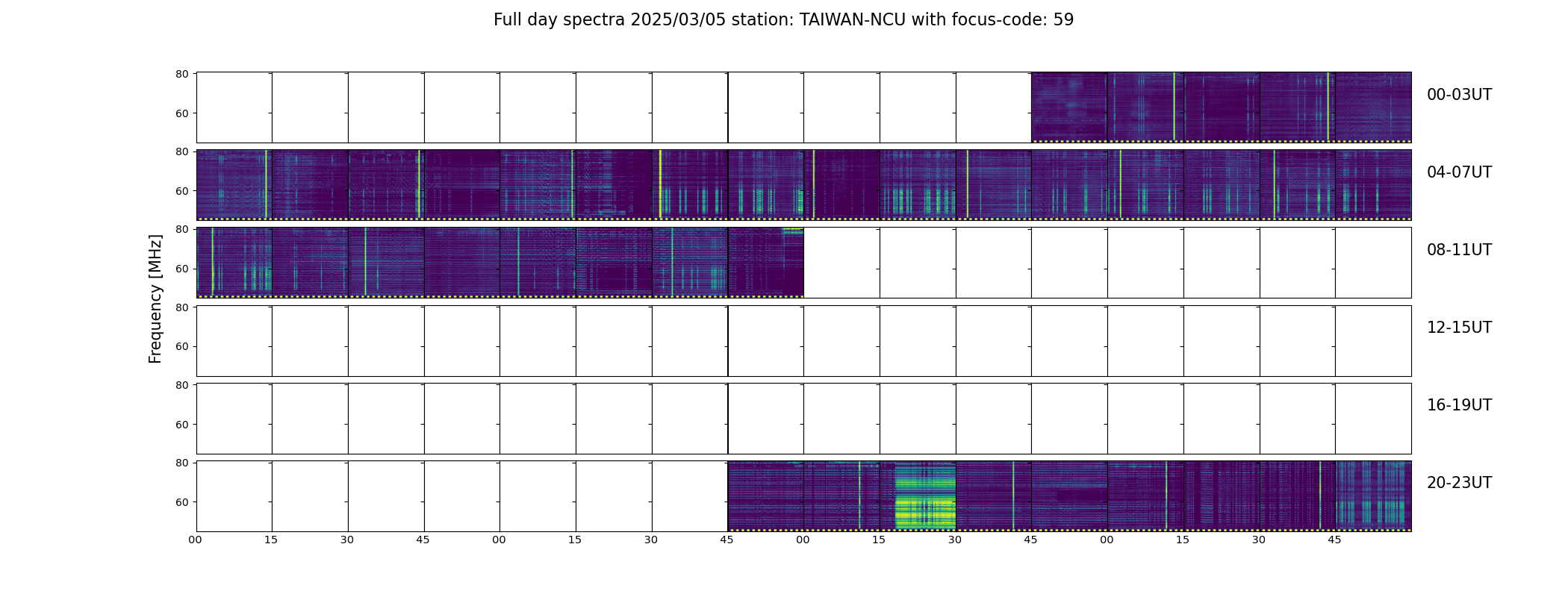 Full day spectra 2025/03/05 station: TAIWAN-NCU with focus-code: 59

Frequency [MHz]

80
60
00-03UT

80
60
04-07UT

80
60
08-11UT

80
60
12-15UT

80
60
16-19UT

80
60
20-23UT

00 15 30 45 00 15 30 45 00 15 30 45 00 15 30 45